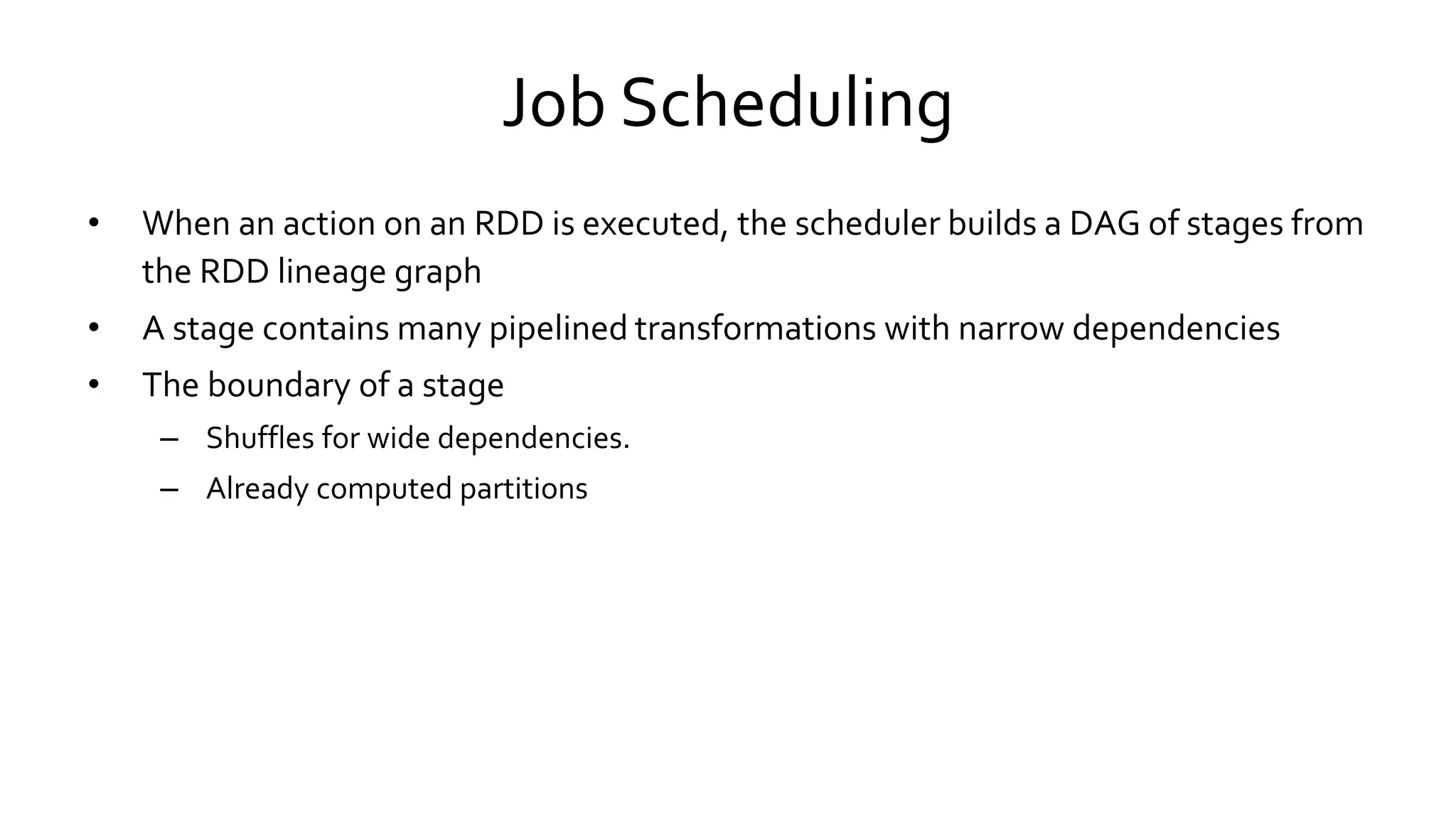 Job Scheduling

• When an action on an RDD is executed, the scheduler builds a DAG of stages from the RDD lineage graph
• A stage contains many pipelined transformations with narrow dependencies
• The boundary of a stage
– Shuffles for wide dependencies.
– Already computed partitions